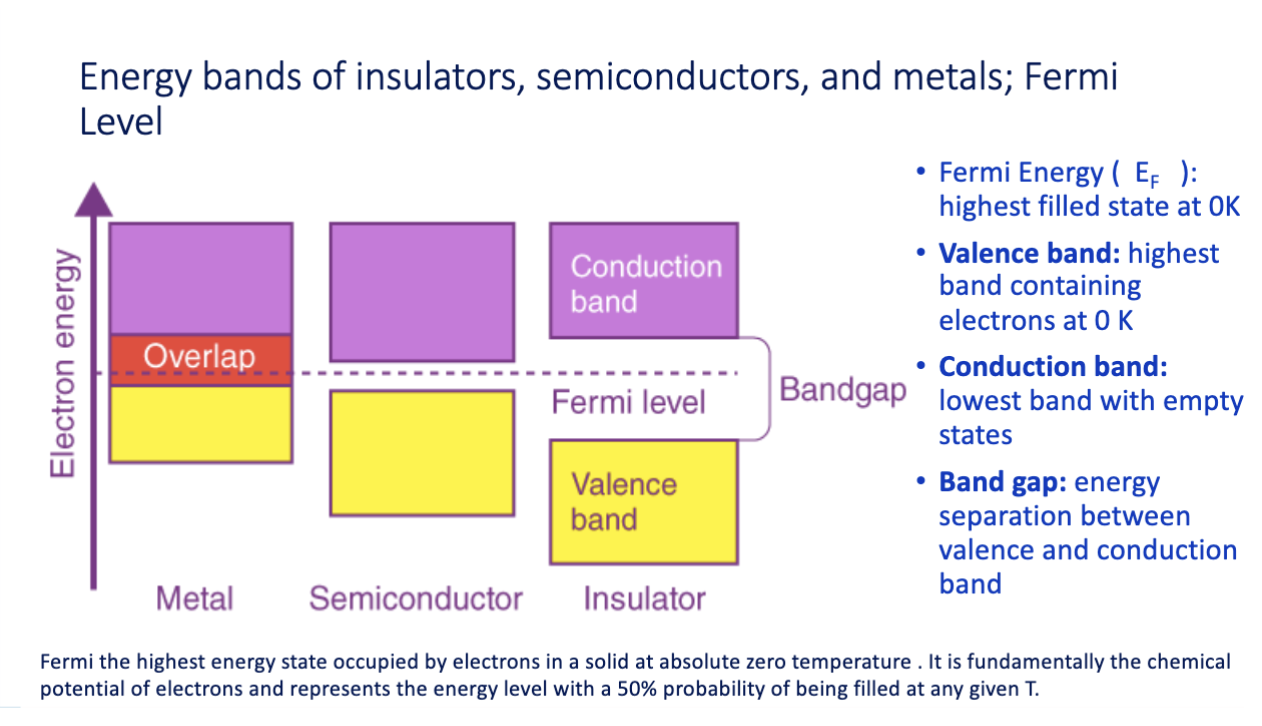 Energy bands of insulators, semiconductors, and metals; Fermi Level

Electron energy

Overlap

Conduction band

Fermi level

Bandgap

Valence band

Metal

Semiconductor

Insulator

• Fermi Energy ( $E_F$ ): highest filled state at 0K

• **Valence band:** highest band containing electrons at 0 K

• **Conduction band:** lowest band with empty states

• **Band gap:** energy separation between valence and conduction band

Fermi the highest energy state occupied by electrons in a solid at absolute zero temperature . It is fundamentally the chemical potential of electrons and represents the energy level with a 50% probability of being filled at any given T.